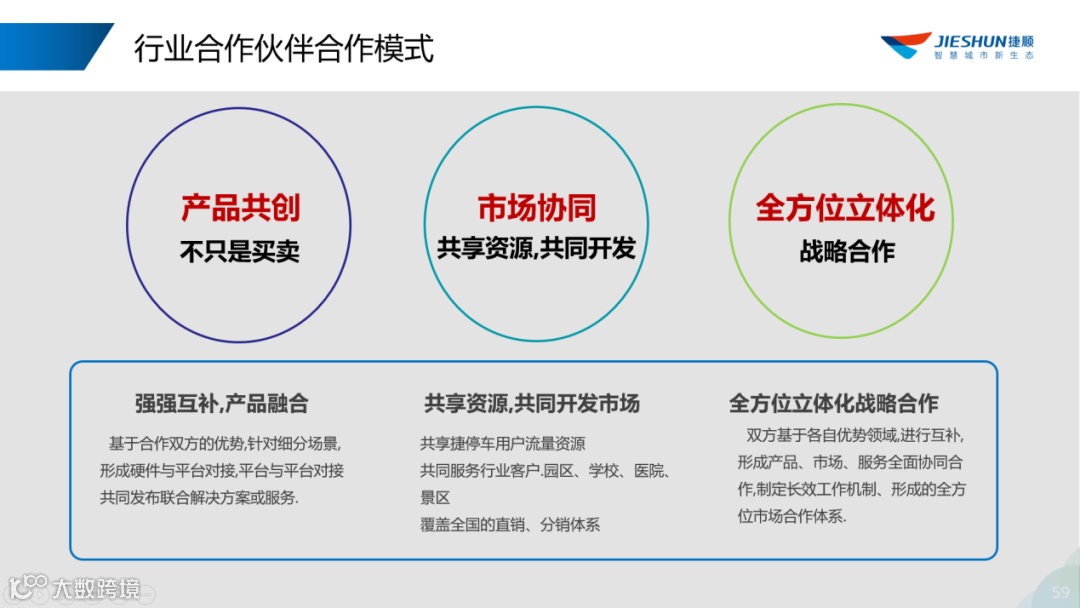 行业合作伙伴合作模式

JIESHUN捷顺
智慧城市新生态

产品共创
不只是买卖

市场协同
共享资源,共同开发

全方位立体化
战略合作

强强互补,产品融合

基于合作双方的优势,针对细分场景,形成硬件与平台对接,平台与平台对接共同发布联合解决方案或服务.

共享资源,共同开发市场

共享捷停车用户流量资源
共同服务行业客户.园区、学校、医院、景区
覆盖全国的直销、分销体系

全方位立体化战略合作

双方基于各自优势领域,进行互补,形成产品、市场、服务全面协同合作,制定长效工作机制、形成的全方位市场合作体系.

大数跨境

59